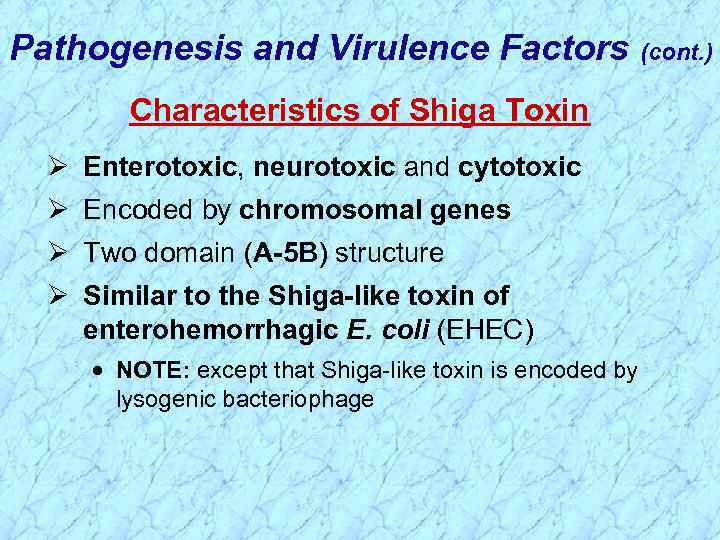 Pathogenesis and Virulence Factors (cont.)

Characteristics of Shiga Toxin

➢ Enterotoxic, neurotoxic and cytotoxic
➢ Encoded by chromosomal genes
➢ Two domain (A-5B) structure
➢ Similar to the Shiga-like toxin of enterohemorrhagic E. coli (EHEC)
• NOTE: except that Shiga-like toxin is encoded by lysogenic bacteriophage